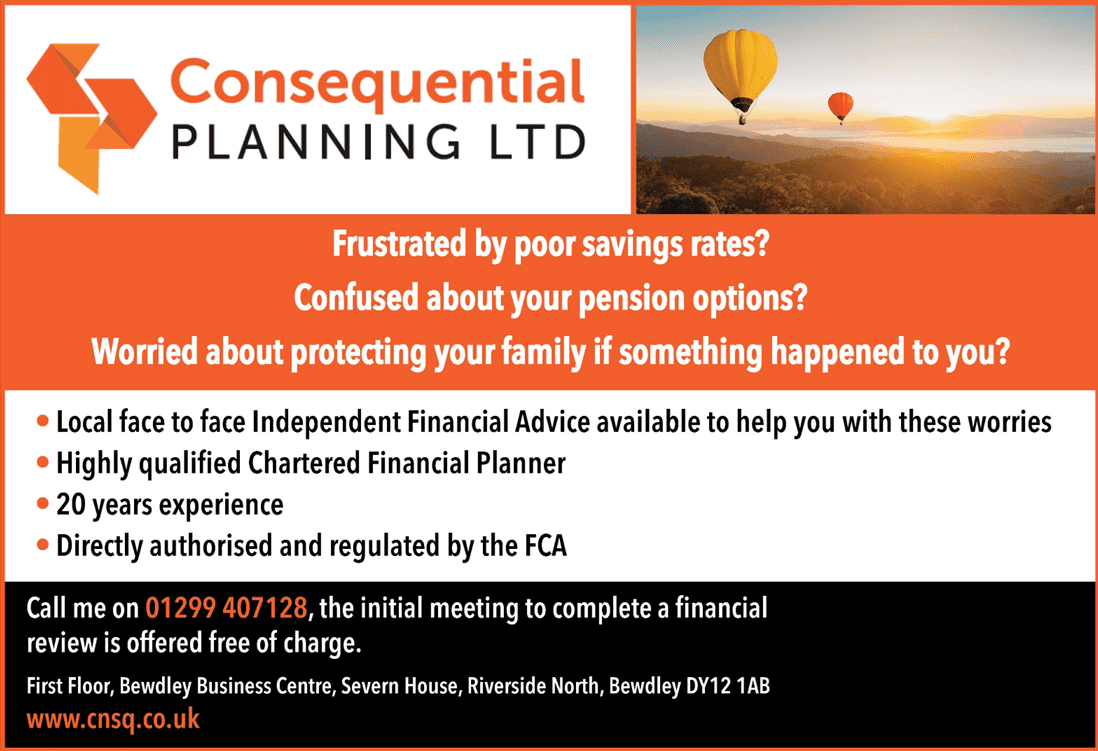 Consequential
PLANNING LTD

Frustrated by poor savings rates?
Confused about your pension options?
Worried about protecting your family if something happened to you?

• Local face to face Independent Financial Advice available to help you with these worries
• Highly qualified Chartered Financial Planner
• 20 years experience
• Directly authorised and regulated by the FCA

Call me on 01299 407128, the initial meeting to complete a financial review is offered free of charge.

First Floor, Bewdley Business Centre, Severn House, Riverside North, Bewdley DY12 1AB
www.cnsq.co.uk